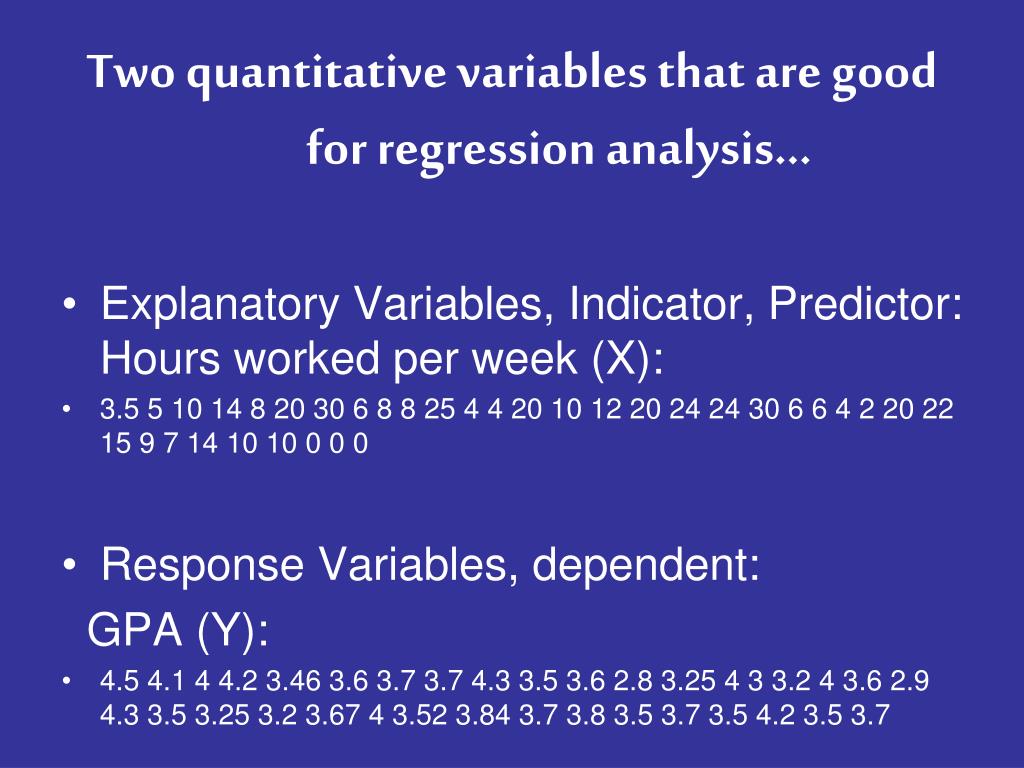 Two quantitative variables that are good for regression analysis…

• Explanatory Variables, Indicator, Predictor: Hours worked per week (X):

• 3.5 5 10 14 8 20 30 6 8 8 25 4 4 20 10 12 20 24 24 30 6 6 4 2 20 22 15 9 7 14 10 10 0 0 0

• Response Variables, dependent:
GPA (Y):

• 4.5 4.1 4 4.2 3.46 3.6 3.7 3.7 4.3 3.5 3.6 2.8 3.25 4 3 3.2 4 3.6 2.9 4.3 3.5 3.25 3.2 3.67 4 3.52 3.84 3.7 3.8 3.5 3.7 3.5 4.2 3.5 3.7